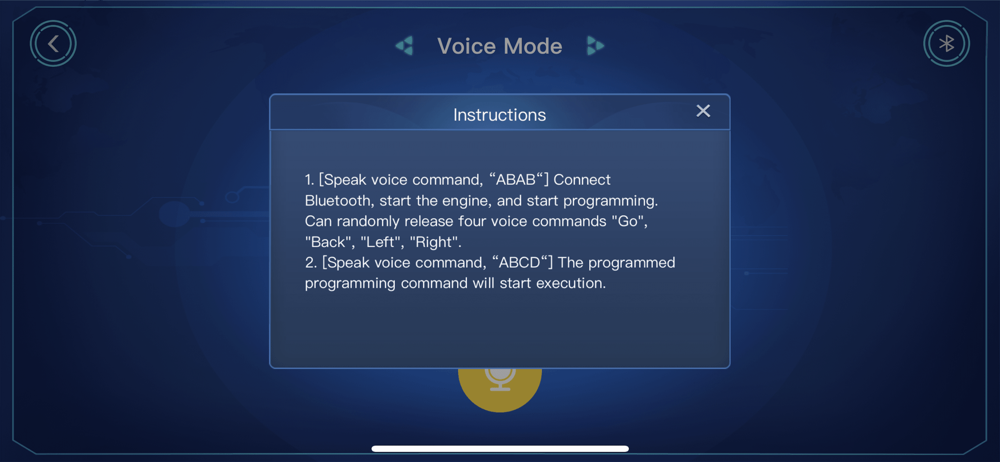 Voice Mode

Instructions

1. [Speak voice command, “ABAB“] Connect Bluetooth, start the engine, and start programming. Can randomly release four voice commands "Go", "Back", "Left", "Right".
2. [Speak voice command, “ABCD“] The programmed programming command will start execution.